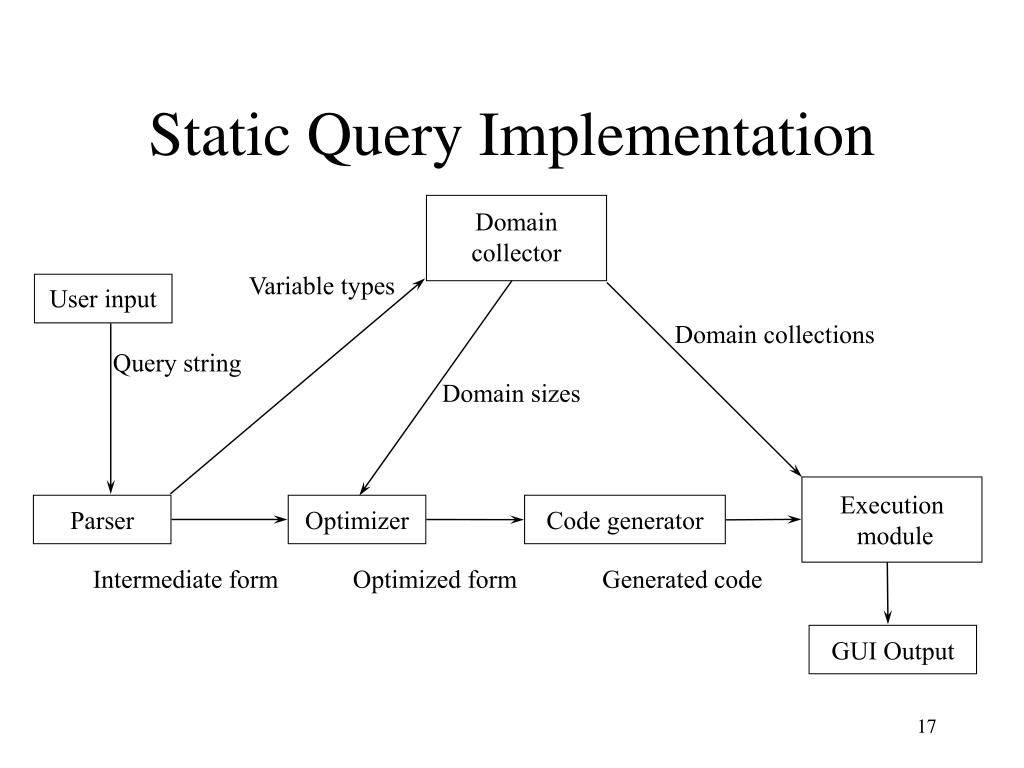 Static Query Implementation

Domain collector

User input

Variable types

Domain collections

Query string

Domain sizes

Parser

Optimizer

Code generator

Execution module

Intermediate form

Optimized form

Generated code

GUI Output

17